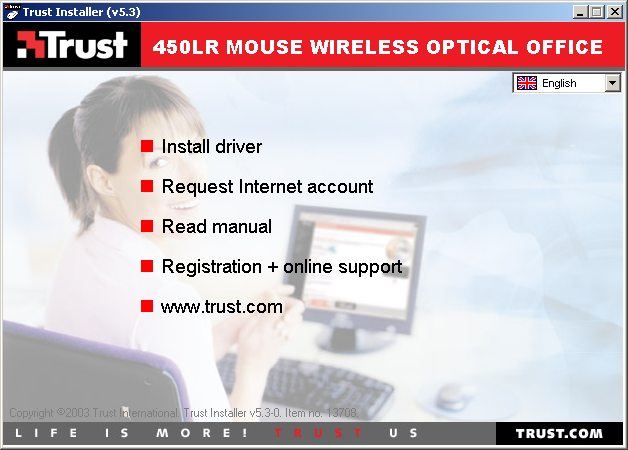 Trust Installer (v5.3)

Trust

450LR MOUSE WIRELESS OPTICAL OFFICE

English

Install driver

Request Internet account

Read manual

Registration + online support

www.trust.com

Copyright ©2003 Trust International. Trust Installer v5.3-0. Item no. 13708.

LIFE IS MORE! TRUST US

TRUST.COM